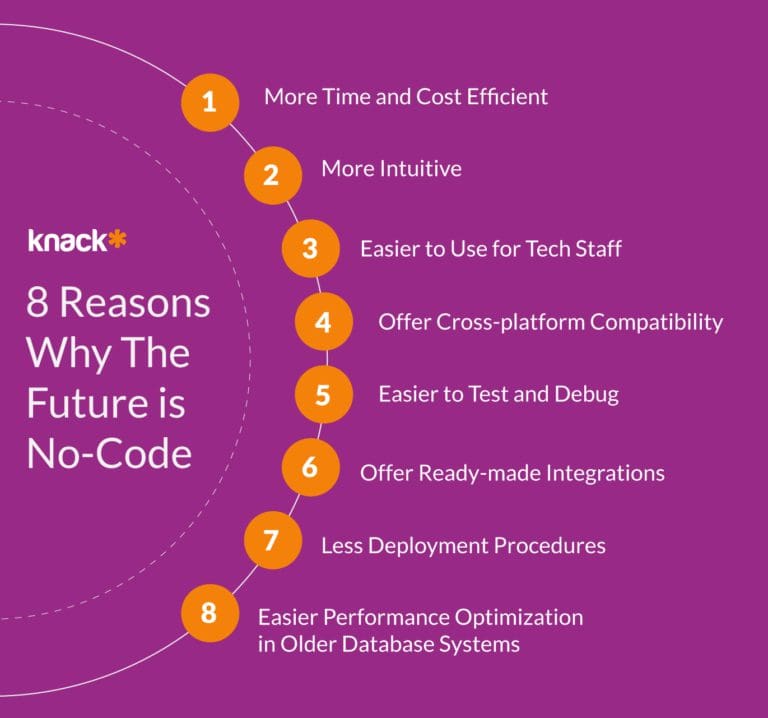 knack*

8 Reasons Why The Future is No-Code

1 More Time and Cost Efficient

2 More Intuitive

3 Easier to Use for Tech Staff

4 Offer Cross-platform Compatibility

5 Easier to Test and Debug

6 Offer Ready-made Integrations

7 Less Deployment Procedures

8 Easier Performance Optimization in Older Database Systems